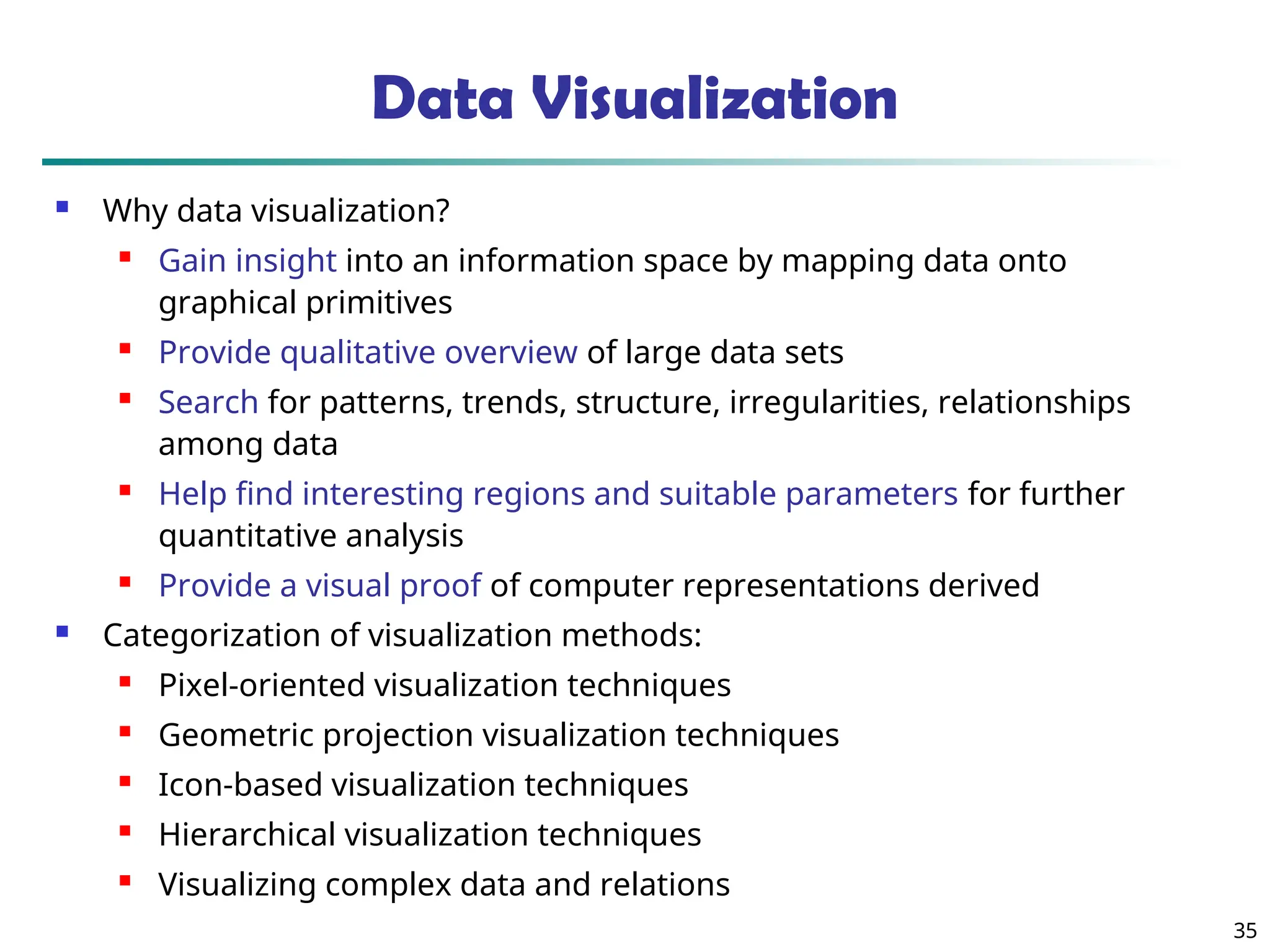 Data Visualization

- Why data visualization?
  - Gain insight into an information space by mapping data onto graphical primitives
  - Provide qualitative overview of large data sets
  - Search for patterns, trends, structure, irregularities, relationships among data
  - Help find interesting regions and suitable parameters for further quantitative analysis
  - Provide a visual proof of computer representations derived
- Categorization of visualization methods:
  - Pixel-oriented visualization techniques
  - Geometric projection visualization techniques
  - Icon-based visualization techniques
  - Hierarchical visualization techniques
  - Visualizing complex data and relations

35